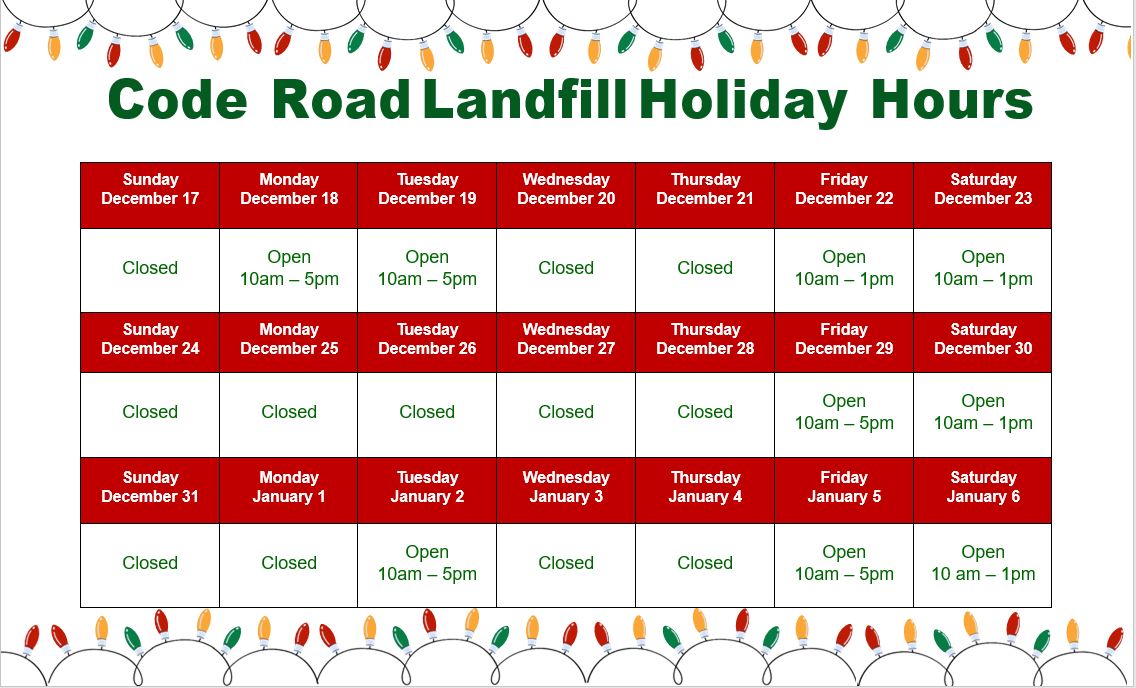 Code Road Landfill Holiday Hours

| Sunday December 17 | Monday December 18 | Tuesday December 19 | Wednesday December 20 | Thursday December 21 | Friday December 22 | Saturday December 23 |
|---|---|---|---|---|---|---|
| Closed | Open 10am – 5pm | Open 10am – 5pm | Closed | Closed | Open 10am – 1pm | Open 10am – 1pm |
| Sunday December 24 | Monday December 25 | Tuesday December 26 | Wednesday December 27 | Thursday December 28 | Friday December 29 | Saturday December 30 |
| Closed | Closed | Closed | Closed | Closed | Open 10am – 5pm | Open 10am – 1pm |
| Sunday December 31 | Monday January 1 | Tuesday January 2 | Wednesday January 3 | Thursday January 4 | Friday January 5 | Saturday January 6 |
| Closed | Closed | Open 10am – 5pm | Closed | Closed | Open 10am – 5pm | Open 10 am – 1pm |